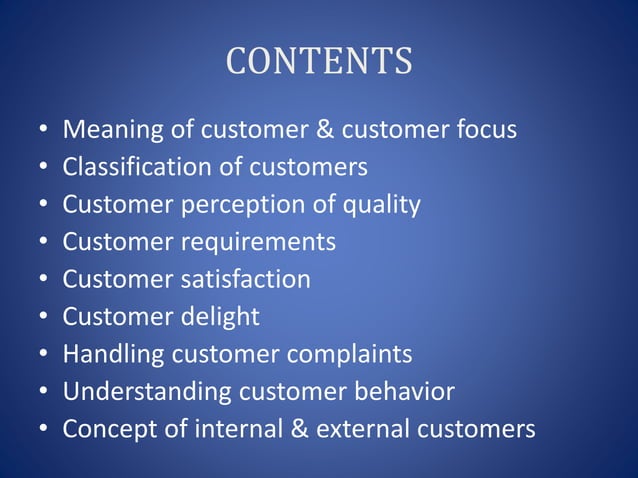 CONTENTS

• Meaning of customer & customer focus
• Classification of customers
• Customer perception of quality
• Customer requirements
• Customer satisfaction
• Customer delight
• Handling customer complaints
• Understanding customer behavior
• Concept of internal & external customers